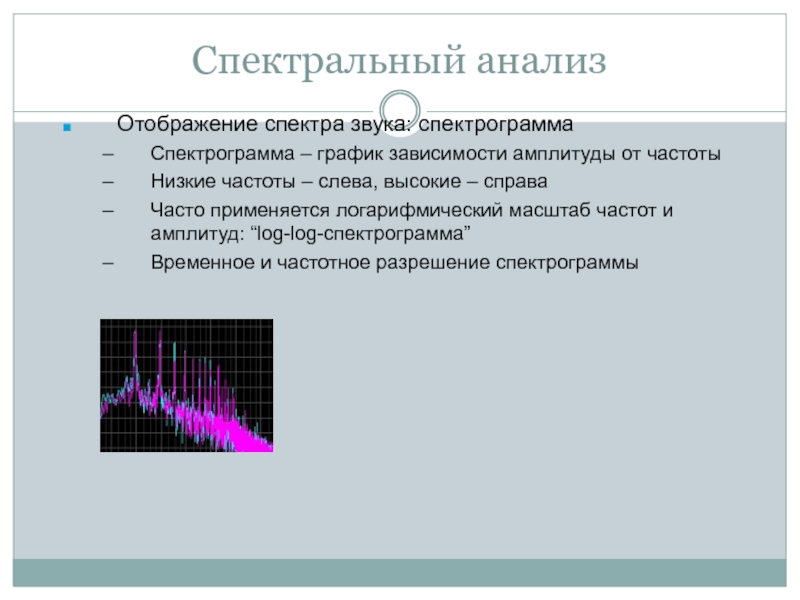 Спектральный анализ

Отображение спектра звука: спектрограмма

– Спектрограмма – график зависимости амплитуды от частоты

– Низкие частоты – слева, высокие – справа

– Часто применяется логарифмический масштаб частот и амплитуд: “log-log-спектрограмма”

– Временное и частотное разрешение спектрограммы